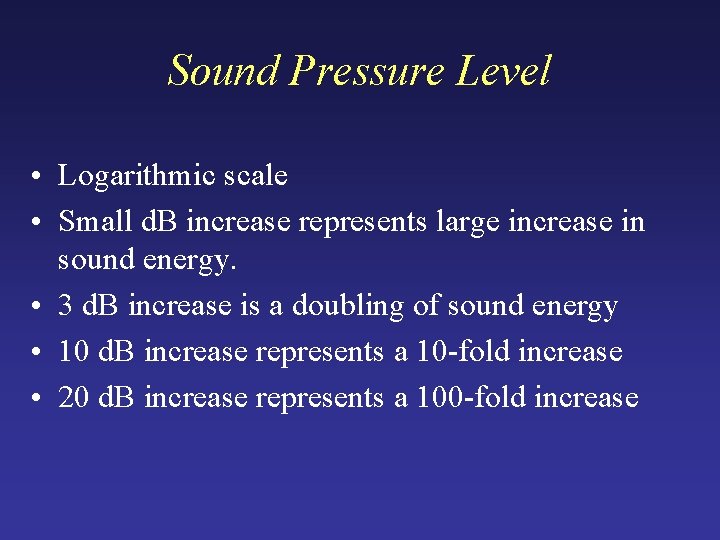 Sound Pressure Level

• Logarithmic scale
• Small dB increase represents large increase in sound energy.
• 3 dB increase is a doubling of sound energy
• 10 dB increase represents a 10-fold increase
• 20 dB increase represents a 100-fold increase